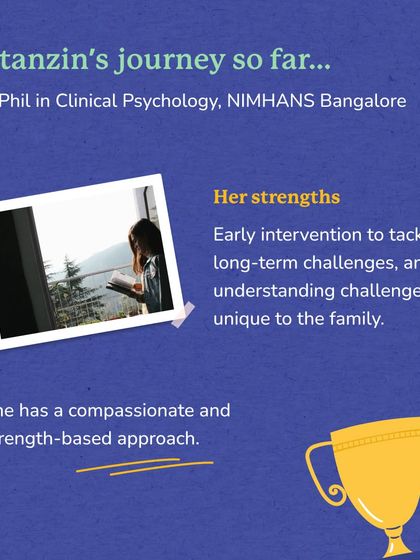 tanzin's journey so far...

Phil in Clinical Psychology, NIMHANS Bangalore

Her strengths

Early intervention to tack long-term challenges, an understanding challenge unique to the family.

he has a compassionate and rength-based approach.